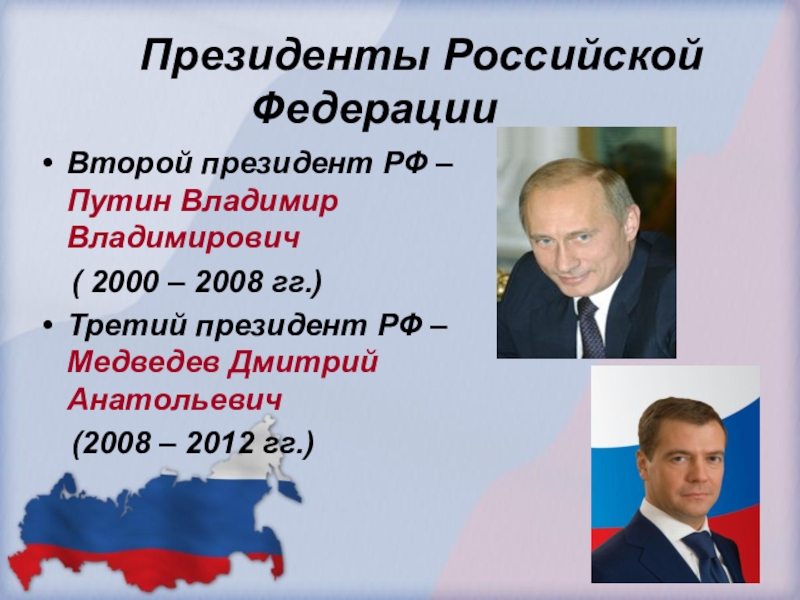 Президенты Российской Федерации

• Второй президент РФ – Путин Владимир Владимирович

( 2000 – 2008 гг.)

• Третий президент РФ – Медведев Дмитрий Анатольевич

(2008 – 2012 гг.)